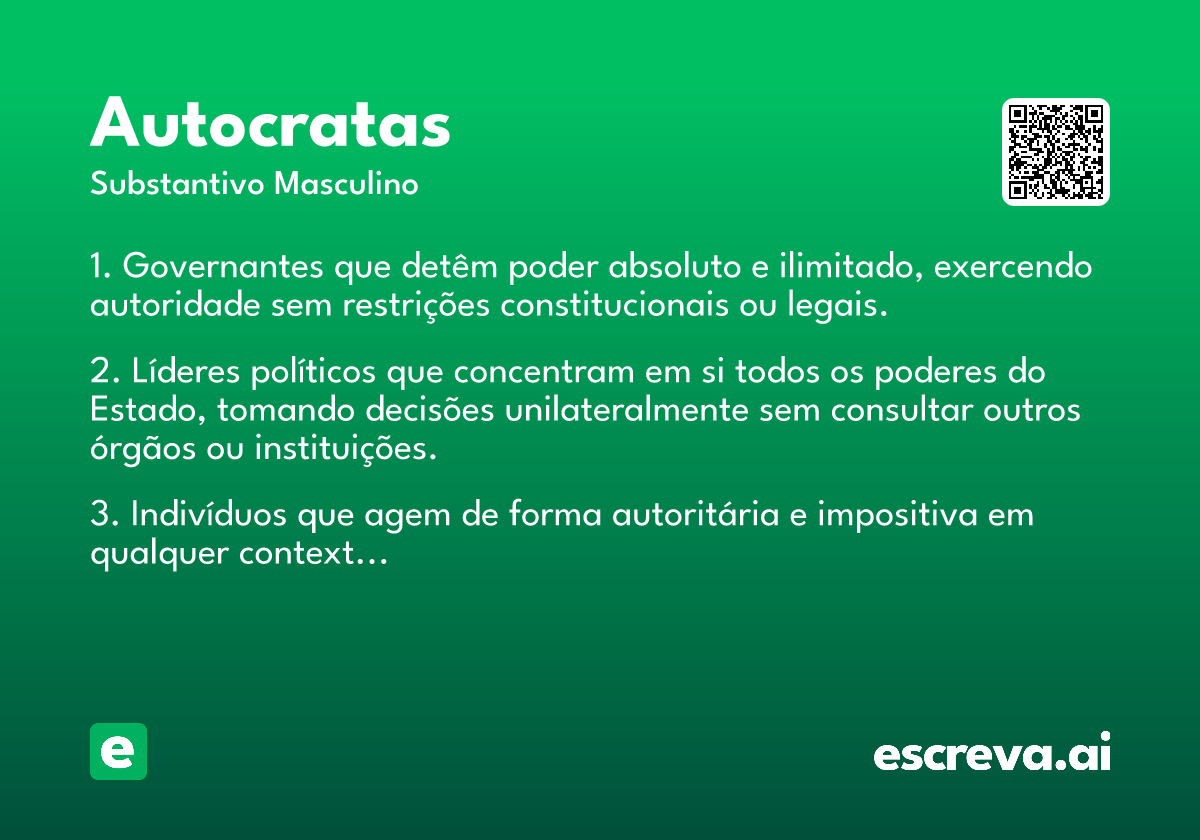 Autocratas
Substantivo Masculino

1. Governantes que detêm poder absoluto e ilimitado, exercendo autoridade sem restrições constitucionais ou legais.

2. Líderes políticos que concentram em si todos os poderes do Estado, tomando decisões unilateralmente sem consultar outros órgãos ou instituições.

3. Indivíduos que agem de forma autoritária e impositiva em qualquer context...

e

escreva.ai